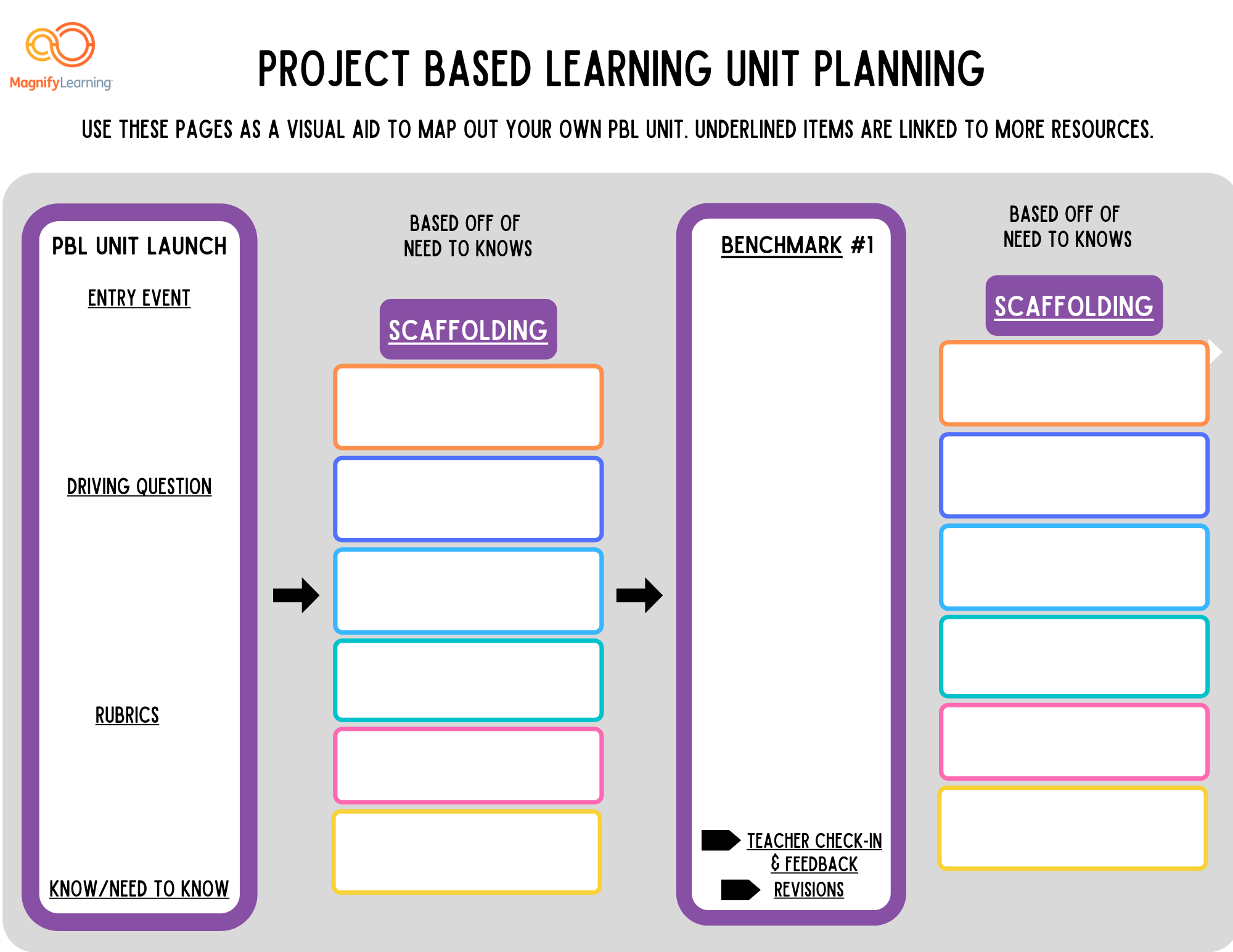 MagnifyLearning

PROJECT BASED LEARNING UNIT PLANNING

USE THESE PAGES AS A VISUAL AID TO MAP OUT YOUR OWN PBL UNIT. UNDERLINED ITEMS ARE LINKED TO MORE RESOURCES.

PBL UNIT LAUNCH

ENTRY EVENT

DRIVING QUESTION

RUBRICS

KNOW/NEED TO KNOW

BASED OFF OF NEED TO KNOWS

SCAFFOLDING

BENCHMARK #1

TEACHER CHECK-IN & FEEDBACK

REVISIONS

BASED OFF OF NEED TO KNOWS

SCAFFOLDING